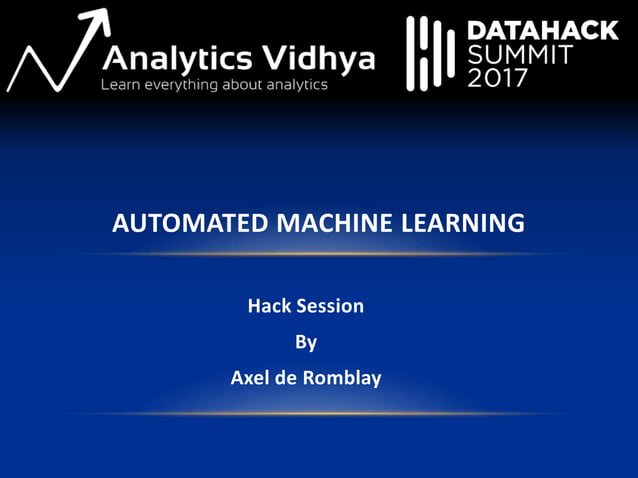 Analytics Vidhya
Learn everything about analytics

DATAHACK
SUMMIT
2017

AUTOMATED MACHINE LEARNING

Hack Session
By
Axel de Romblay